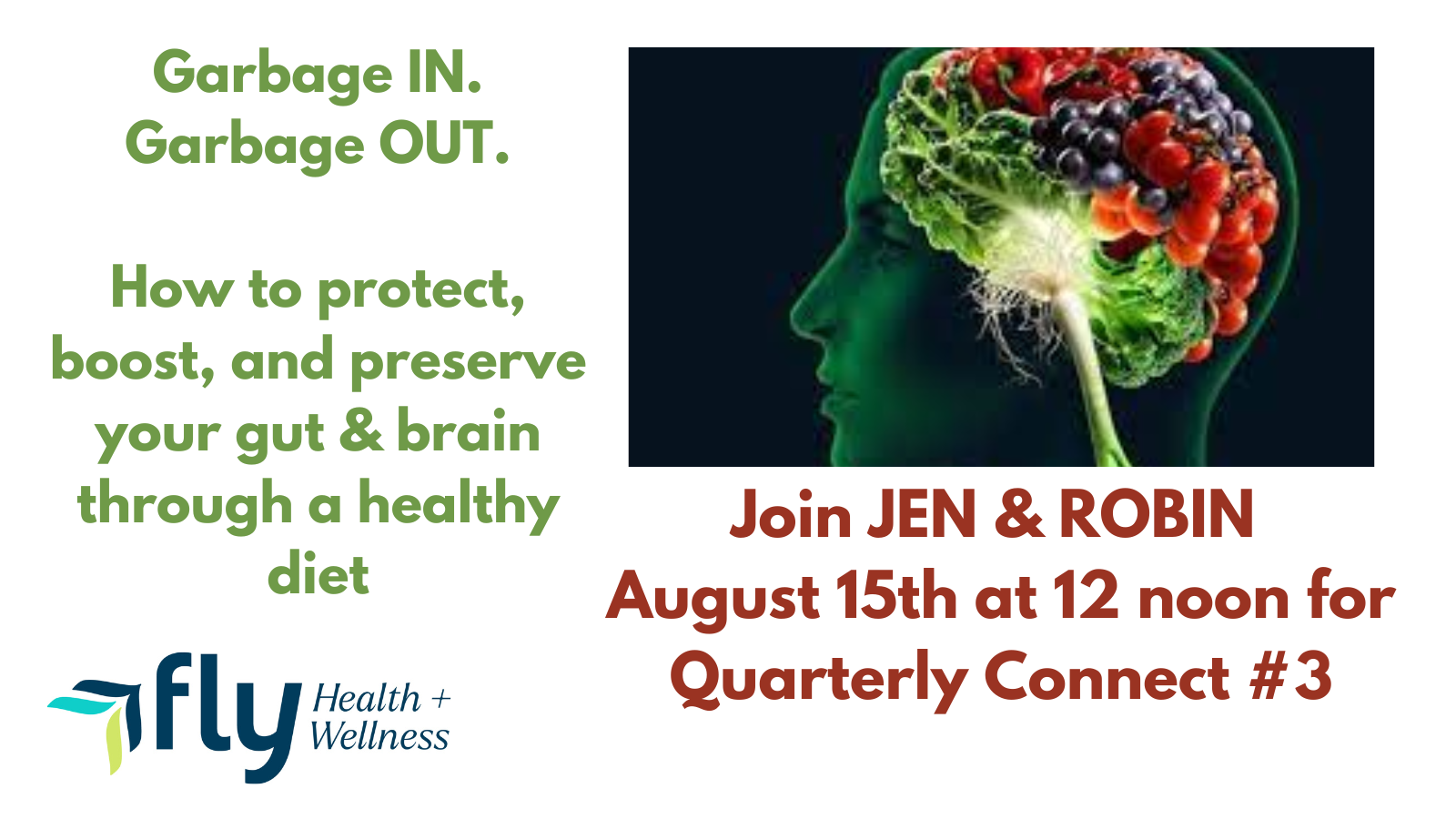 Garbage IN.
Garbage OUT.

How to protect, boost, and preserve your gut & brain through a healthy diet

fly Health + Wellness

Join JEN & ROBIN
August 15th at 12 noon for
Quarterly Connect #3